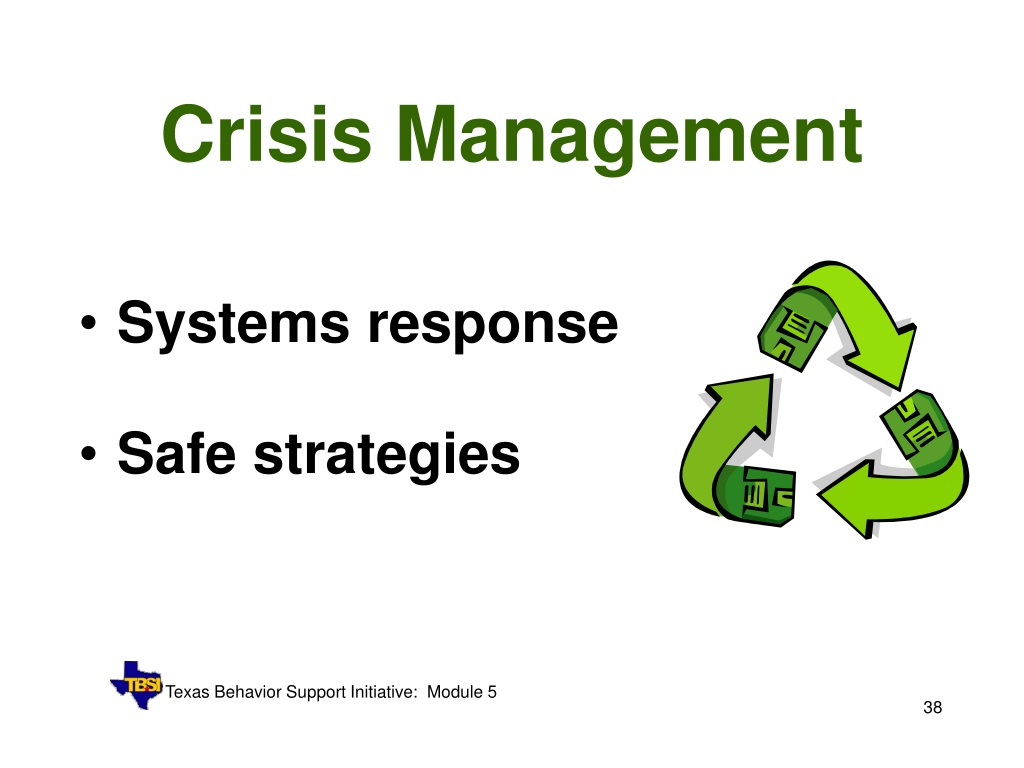 Crisis Management

• Systems response

• Safe strategies

TBSI Texas Behavior Support Initiative: Module 5

38